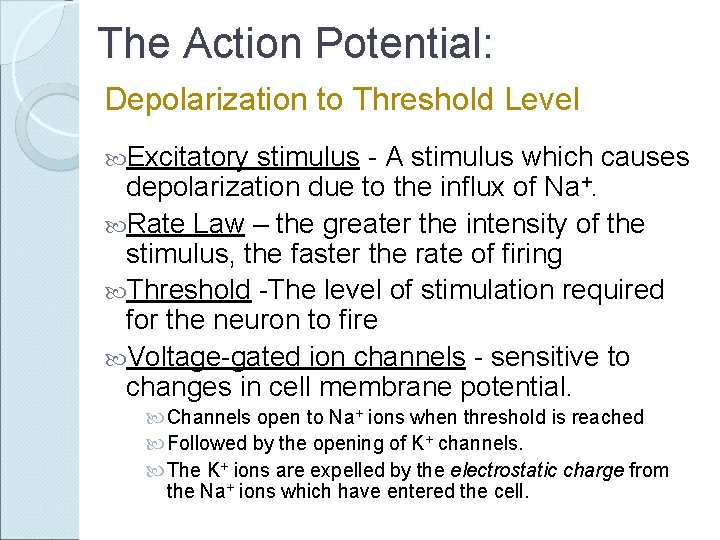 The Action Potential:

Depolarization to Threshold Level

Excitatory stimulus - A stimulus which causes depolarization due to the influx of $Na^+$.

Rate Law – the greater the intensity of the stimulus, the faster the rate of firing

Threshold -The level of stimulation required for the neuron to fire

Voltage-gated ion channels - sensitive to changes in cell membrane potential.

Channels open to $Na^+$ ions when threshold is reached

Followed by the opening of $K^+$ channels.

The $K^+$ ions are expelled by the electrostatic charge from the $Na^+$ ions which have entered the cell.